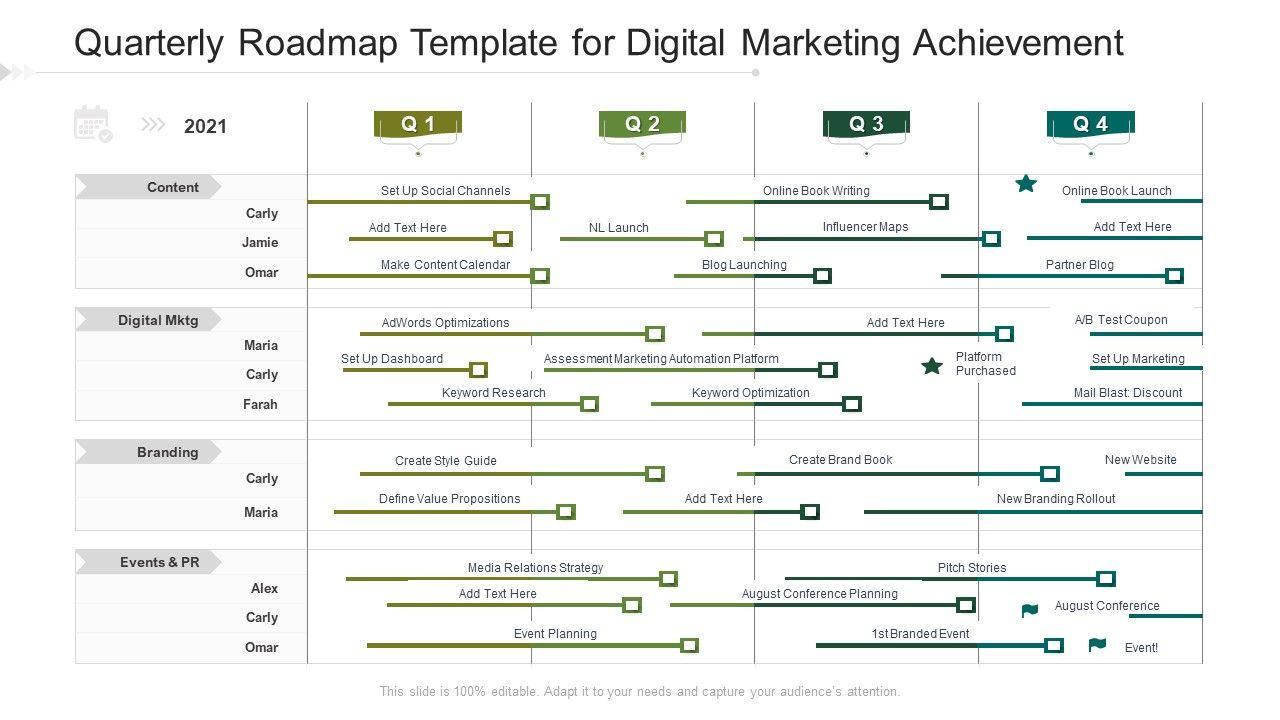 Quarterly Roadmap Template for Digital Marketing Achievement

2021

Q 1
Q 2
Q 3
Q 4

Content
Carly
Jamie
Omar

Set Up Social Channels
Online Book Writing
Online Book Launch
Add Text Here
NL Launch
Influencer Maps
Add Text Here
Make Content Calendar
Blog Launching
Partner Blog

Digital Mktg
Maria
Carly
Farah

AdWords Optimizations
Add Text Here
A/B Test Coupon
Set Up Dashboard
Assessment Marketing Automation Platform
Platform Purchased
Set Up Marketing
Keyword Research
Keyword Optimization
Mail Blast: Discount

Branding
Carly
Maria

Create Style Guide
Create Brand Book
New Website
Define Value Propositions
Add Text Here
New Branding Rollout

Events & PR
Alex
Carly
Omar

Media Relations Strategy
Pitch Stories
Add Text Here
August Conference Planning
August Conference
Event Planning
1st Branded Event
Event!

This slide is 100% editable. Adapt it to your needs and capture your audience's attention.